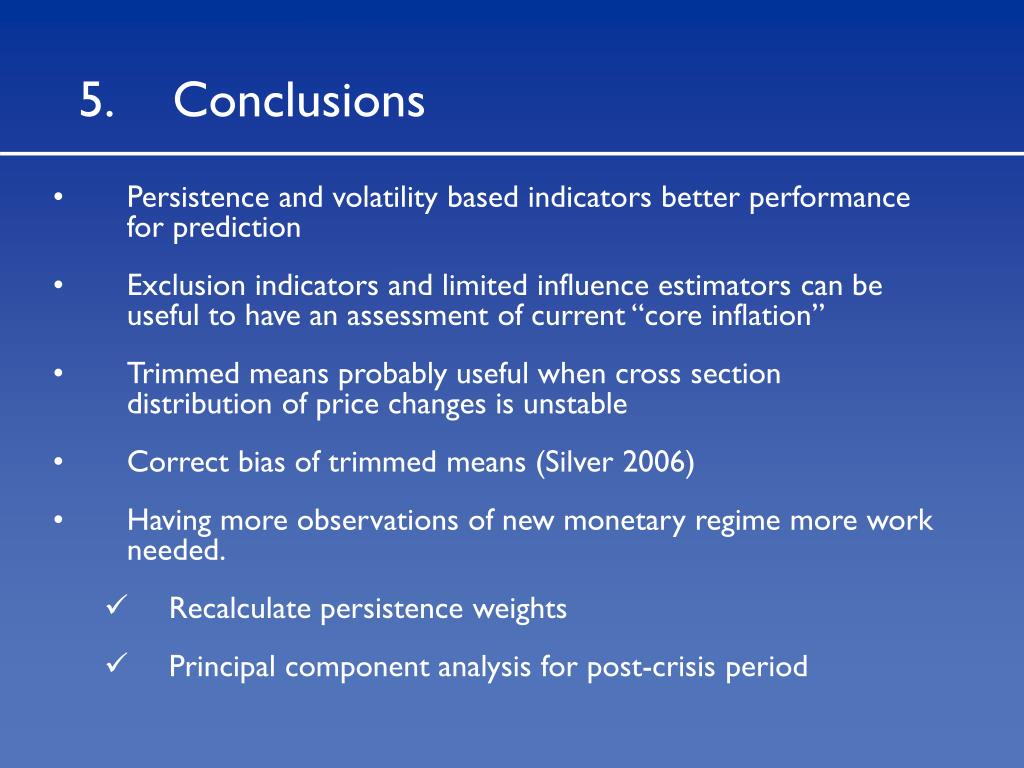 5. Conclusions

• Persistence and volatility based indicators better performance for prediction

• Exclusion indicators and limited influence estimators can be useful to have an assessment of current “core inflation”

• Trimmed means probably useful when cross section distribution of price changes is unstable

• Correct bias of trimmed means (Silver 2006)

• Having more observations of new monetary regime more work needed.

✓ Recalculate persistence weights

✓ Principal component analysis for post-crisis period